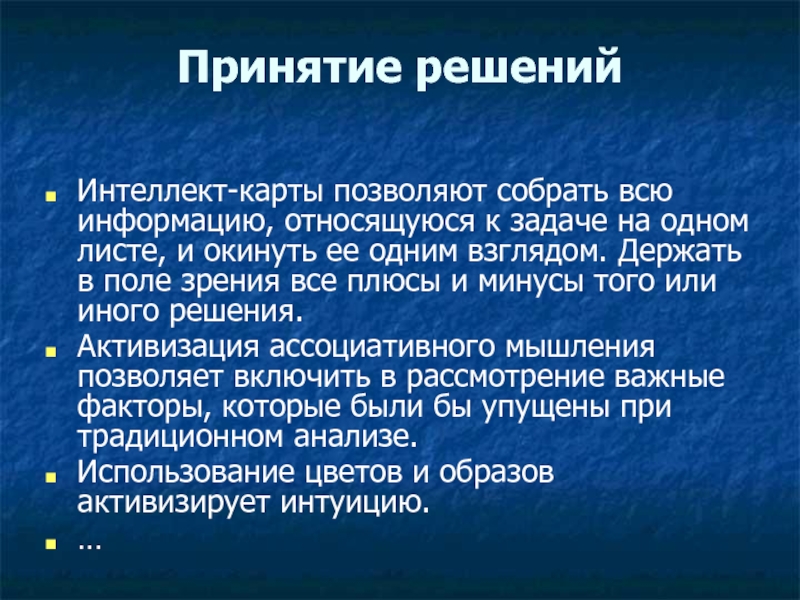 Принятие решений

Интеллект-карты позволяют собрать всю информацию, относящуюся к задаче на одном листе, и окинуть ее одним взглядом. Держать в поле зрения все плюсы и минусы того или иного решения.

Активизация ассоциативного мышления позволяет включить в рассмотрение важные факторы, которые были бы упущены при традиционном анализе.

Использование цветов и образов активизирует интуицию.

…